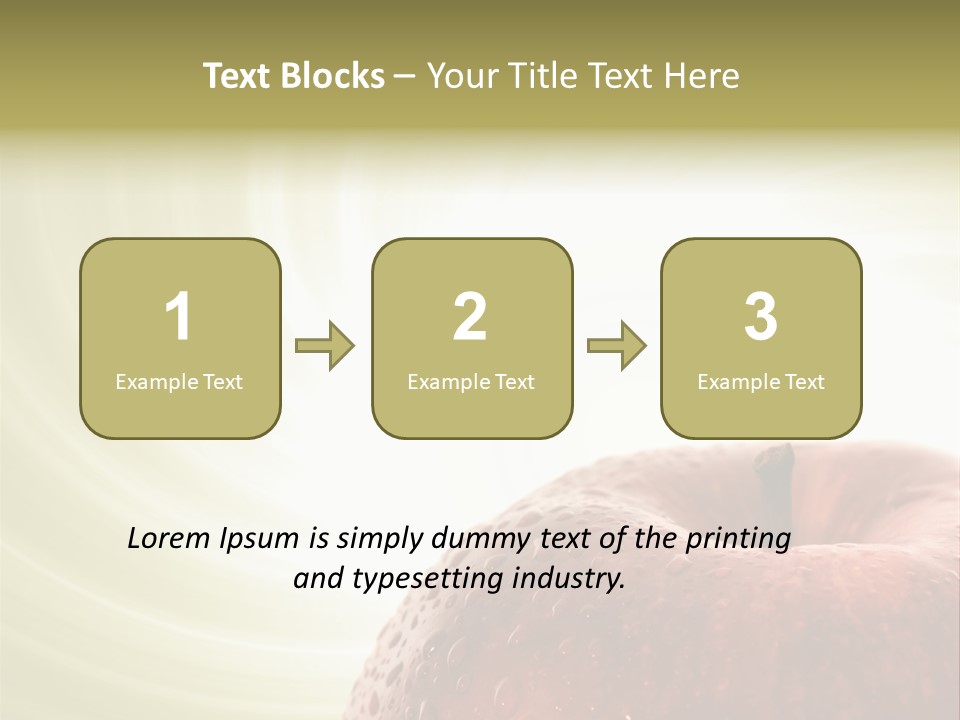 Text Blocks – Your Title Text Here

1
Example Text

2
Example Text

3
Example Text

Lorem Ipsum is simply dummy text of the printing and typesetting industry.